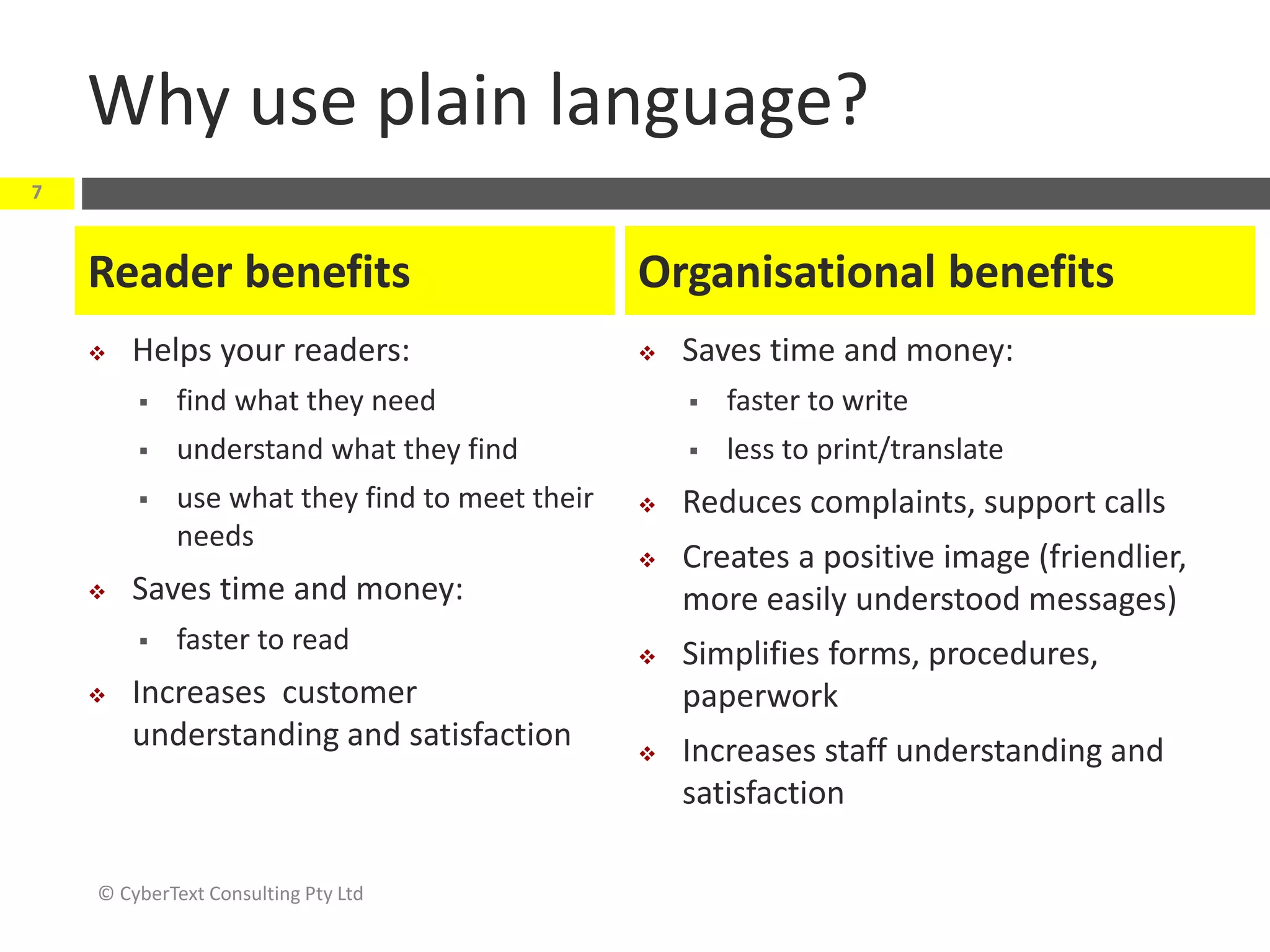 Why use plain language?

7

Reader benefits

❖ Helps your readers:
▪ find what they need
▪ understand what they find
▪ use what they find to meet their needs
❖ Saves time and money:
▪ faster to read
❖ Increases  customer understanding and satisfaction

Organisational benefits

❖ Saves time and money:
▪ faster to write
▪ less to print/translate
❖ Reduces complaints, support calls
❖ Creates a positive image (friendlier, more easily understood messages)
❖ Simplifies forms, procedures, paperwork
❖ Increases staff understanding and satisfaction

© CyberText Consulting Pty Ltd